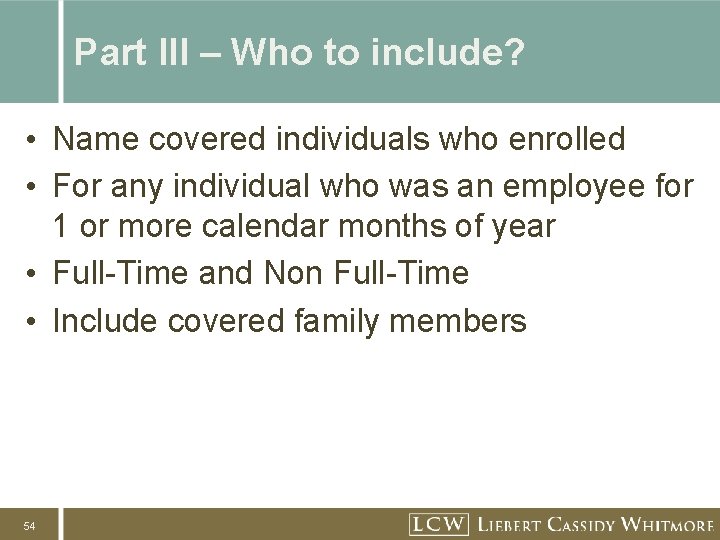 Part III – Who to include?

• Name covered individuals who enrolled
• For any individual who was an employee for 1 or more calendar months of year
• Full-Time and Non Full-Time
• Include covered family members

54

LCW LIEBERT CASSIDY WHITMORE